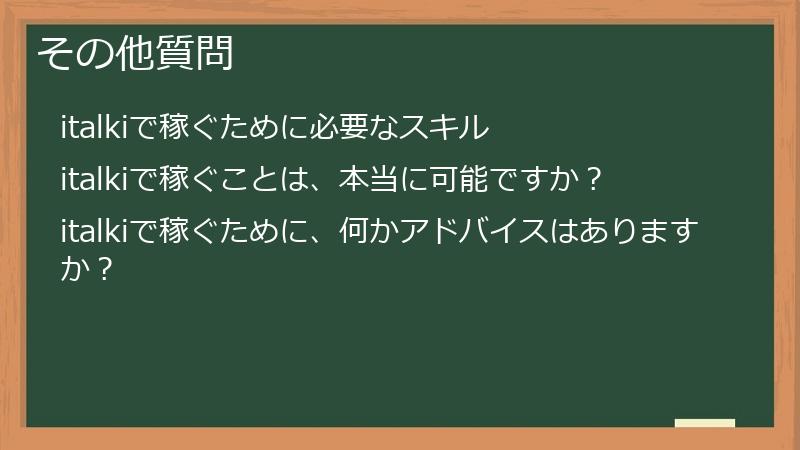 その他質問

italkiで稼ぐために必要なスキル

italkiで稼ぐことは、本当に可能ですか？

italkiで稼ぐために、何かアドバイスはありますか？